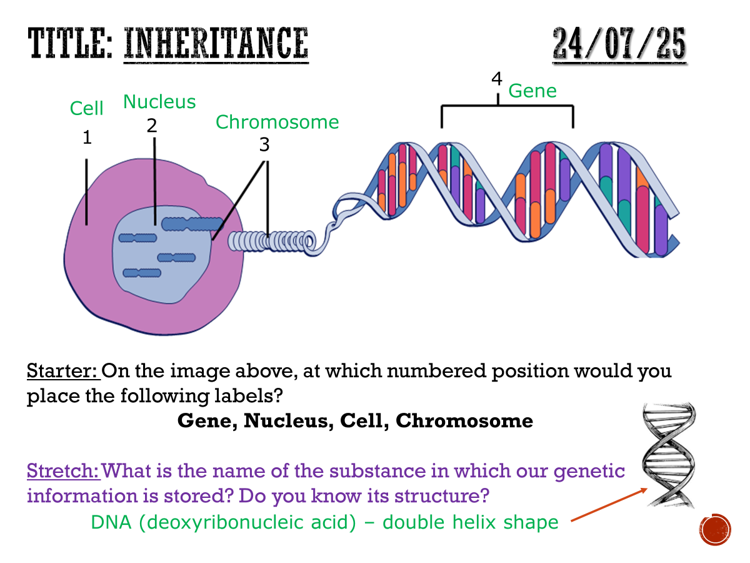 TITLE: INHERITANCE

24/07/25

Cell
1

Nucleus
2

Chromosome
3

4
Gene

Starter: On the image above, at which numbered position would you place the following labels?

Gene, Nucleus, Cell, Chromosome

Stretch: What is the name of the substance in which our genetic information is stored? Do you know its structure?

DNA (deoxyribonucleic acid) – double helix shape